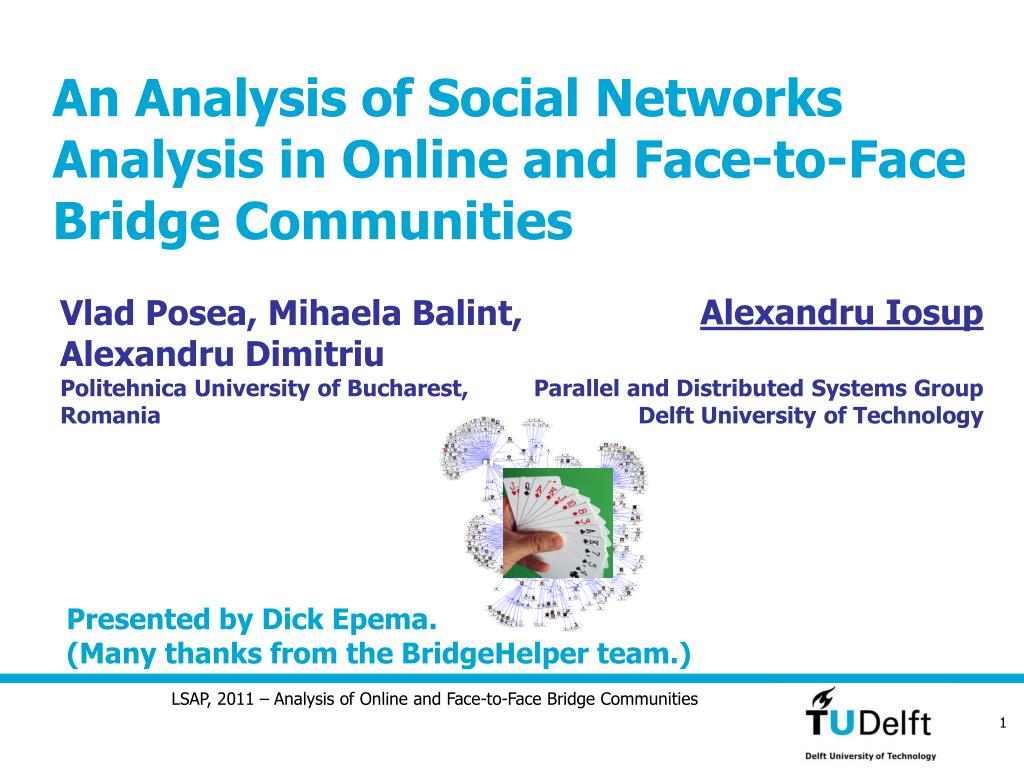 An Analysis of Social Networks Analysis in Online and Face-to-Face Bridge Communities

Vlad Posea, Mihaela Balint, Alexandru Dimitriu
Politehnica University of Bucharest, Romania

Alexandru Iosup
Parallel and Distributed Systems Group
Delft University of Technology

Presented by Dick Epema.
(Many thanks from the BridgeHelper team.)

LSAP, 2011 – Analysis of Online and Face-to-Face Bridge Communities

TUDelft
Delft University of Technology

1